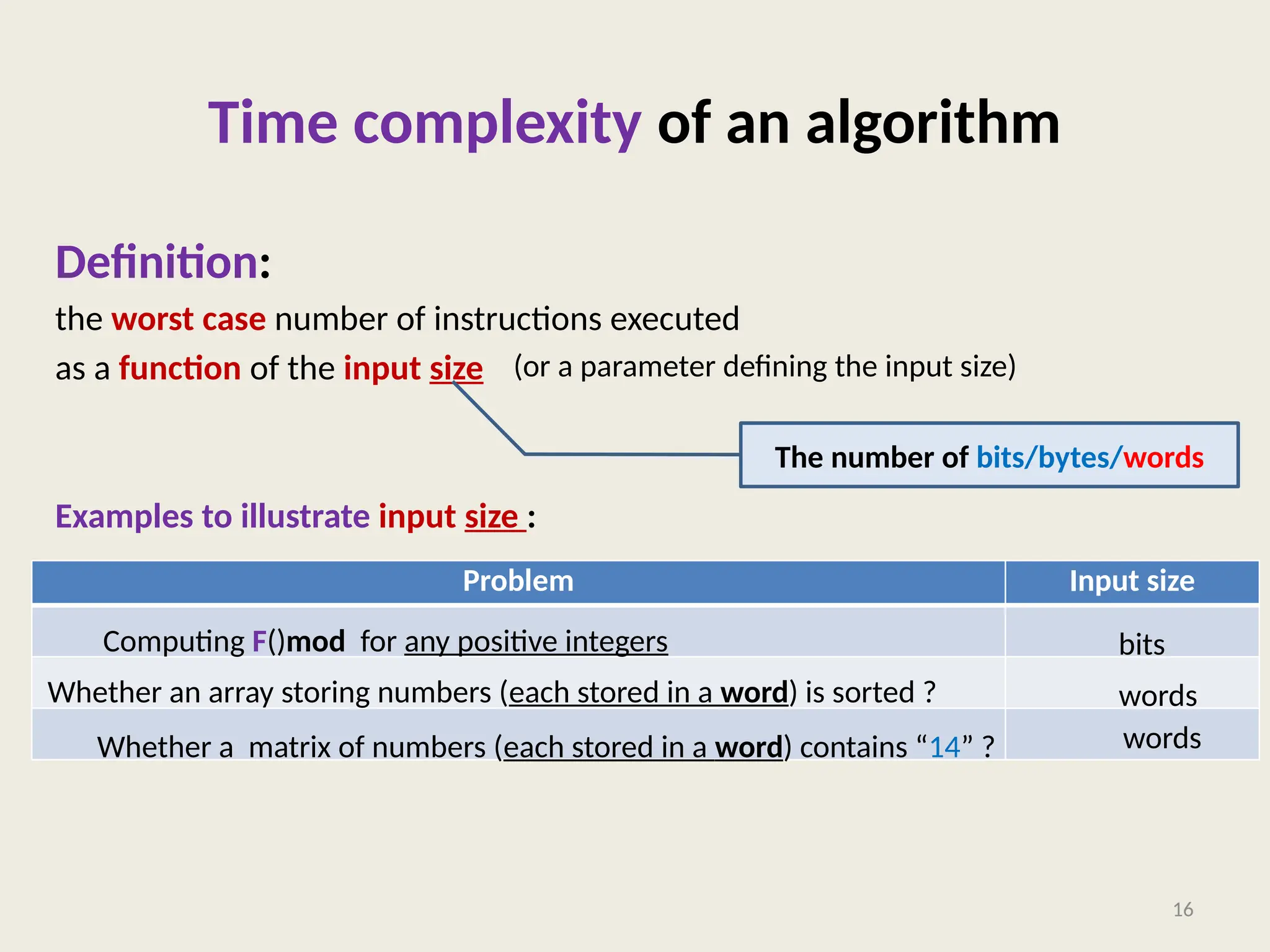 Time complexity of an algorithm

Definition:

the worst case number of instructions executed

as a function of the input size (or a parameter defining the input size)

The number of bits/bytes/words

Examples to illustrate input size :

| Problem | Input size |
|---|---|
| Computing F()mod for any positive integers | bits |
| Whether an array storing numbers (each stored in a word) is sorted ? | words |
| Whether a matrix of numbers (each stored in a word) contains “14” ? | words |

16